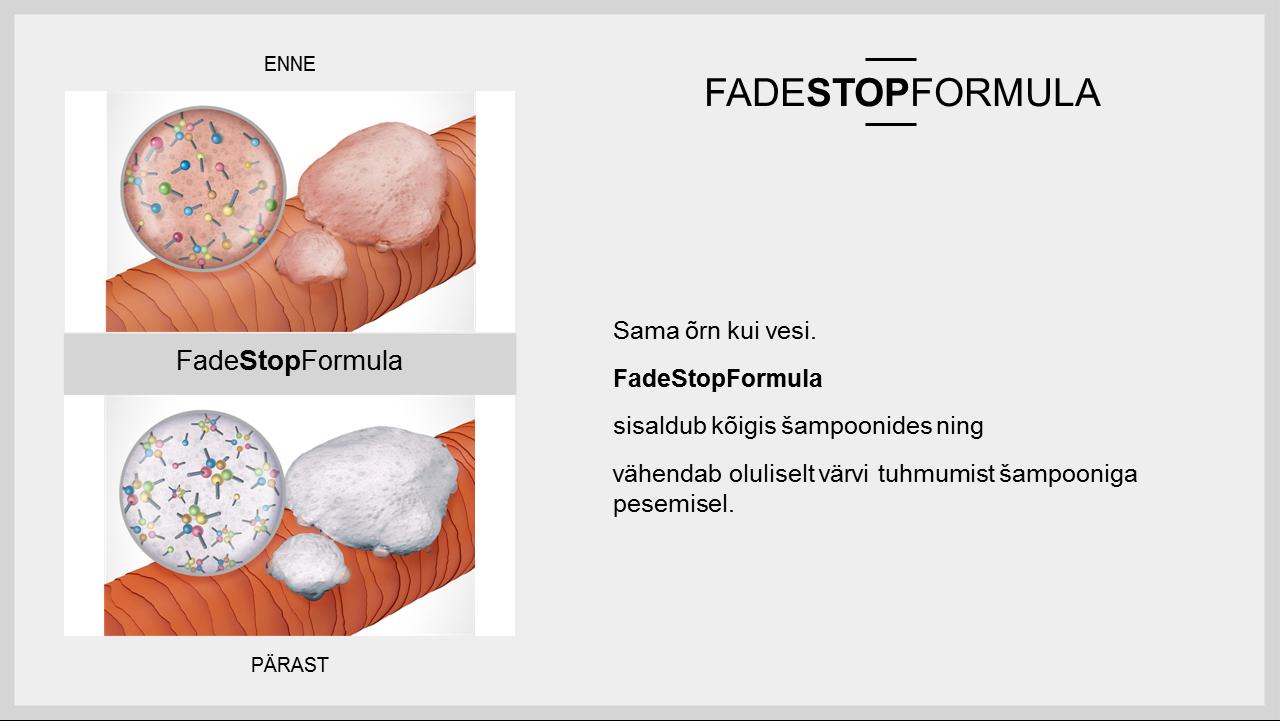 ENNE

FadeStopFormula

PÄRAST

FADESTOPFORMULA

Sama õrn kui vesi.

FadeStopFormula

sisaldub kõigis šampoonides ning

vähendab oluliselt värvi tuhmumist šampooniga pesemisel.